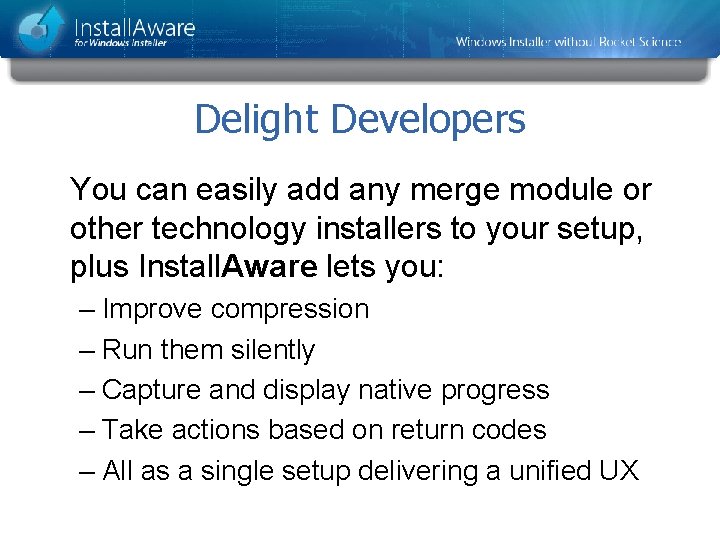 InstallAware
for Windows Installer

Windows Installer without Rocket Science

Delight Developers

You can easily add any merge module or other technology installers to your setup, plus InstallAware lets you:

– Improve compression
– Run them silently
– Capture and display native progress
– Take actions based on return codes
– All as a single setup delivering a unified UX